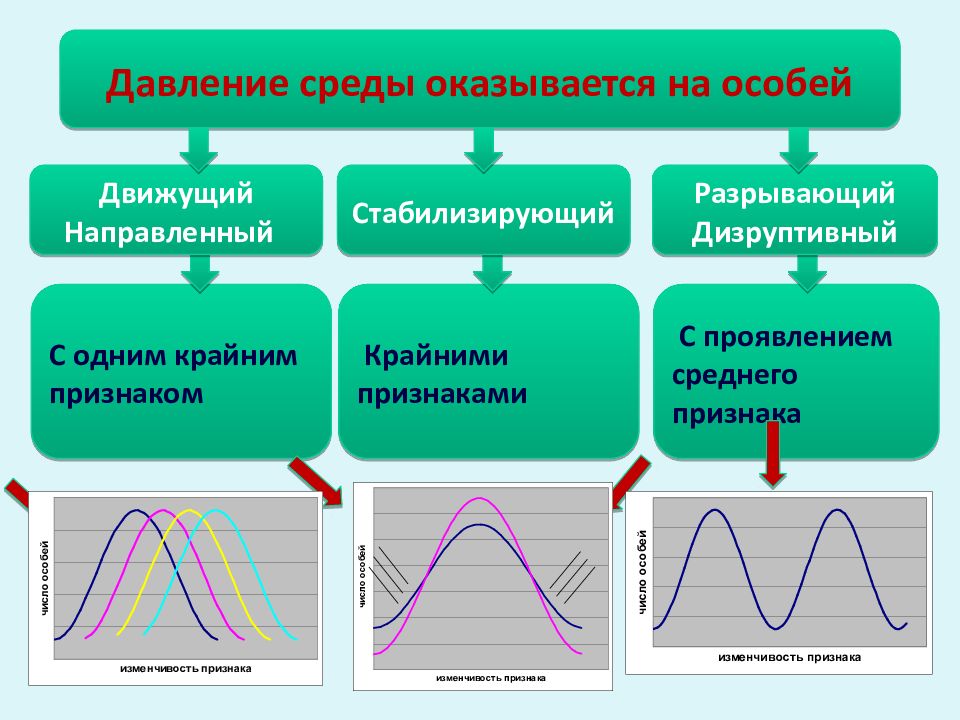 Давление среды оказывается на особей

Движущий
Направленный

Стабилизирующий

Разрывающий
Дизруптивный

С одним крайним признаком

Крайними признаками

С проявлением среднего признака

число особей

изменчивость признака

число особей

изменчивость признака

число особей

изменчивость признака